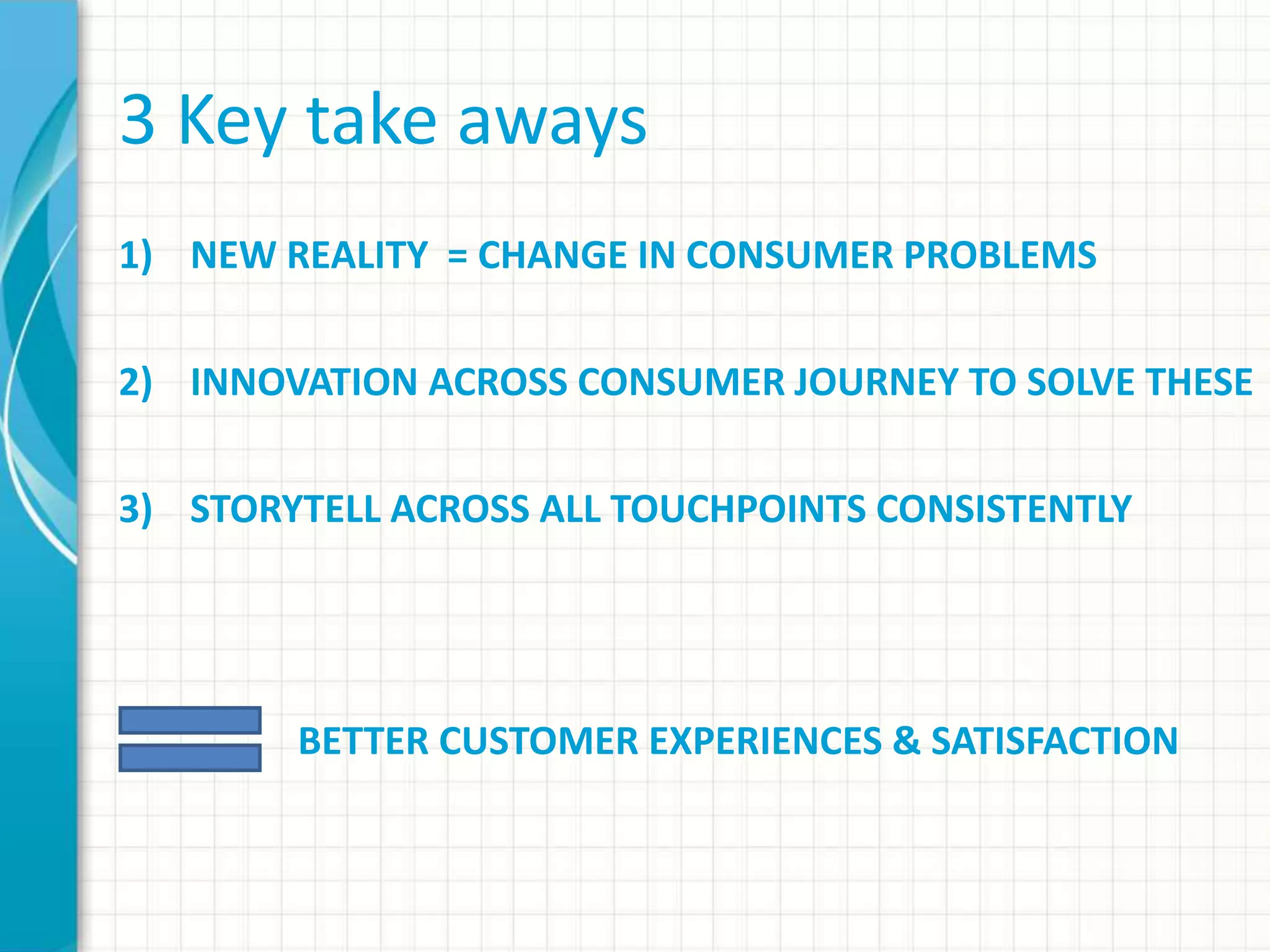 3 Key take aways

1) NEW REALITY = CHANGE IN CONSUMER PROBLEMS

2) INNOVATION ACROSS CONSUMER JOURNEY TO SOLVE THESE

3) STORYTELL ACROSS ALL TOUCHPOINTS CONSISTENTLY

BETTER CUSTOMER EXPERIENCES & SATISFACTION